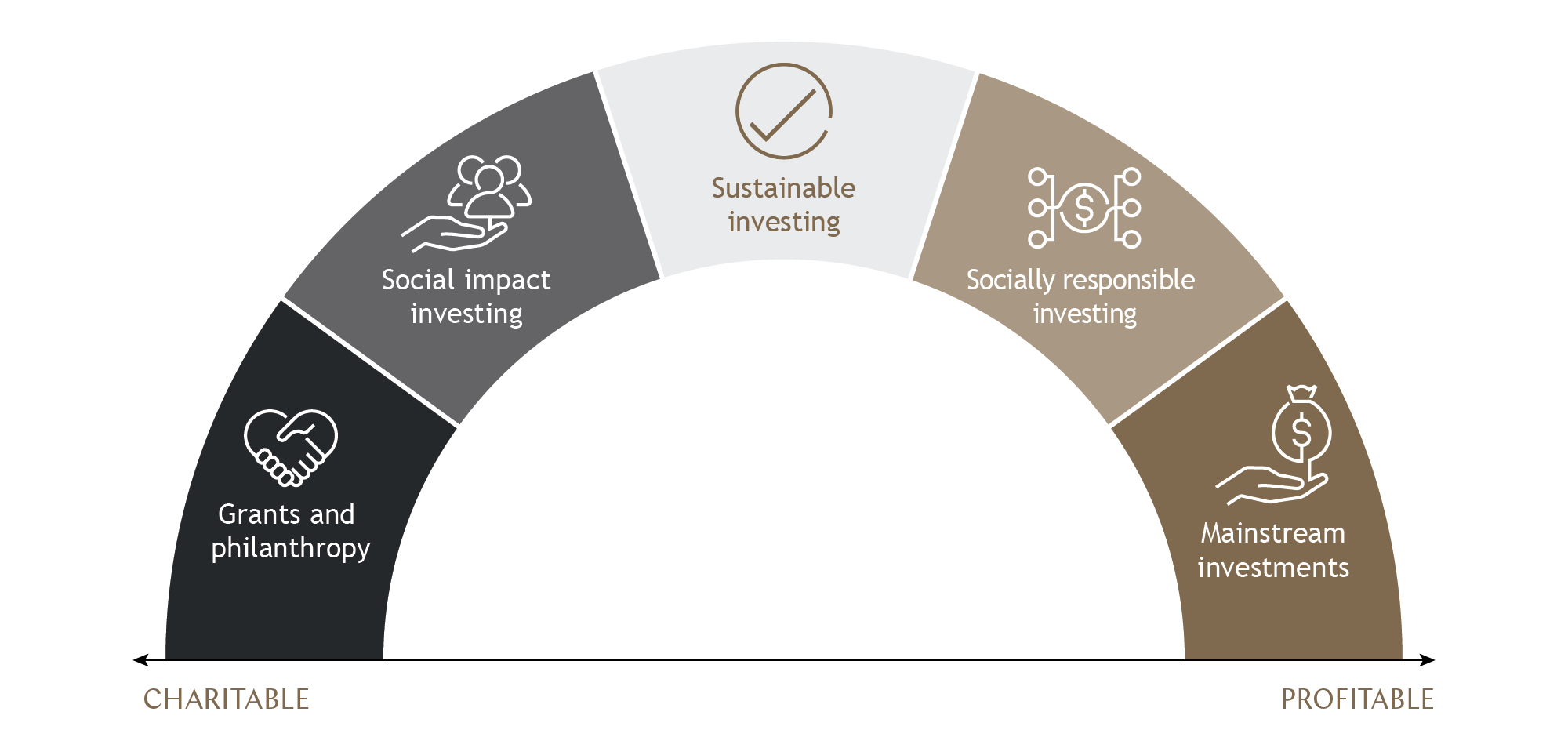 Grants and philanthropy

Social impact investing

Sustainable investing

Socially responsible investing

Mainstream investments

CHARITABLE

PROFITABLE